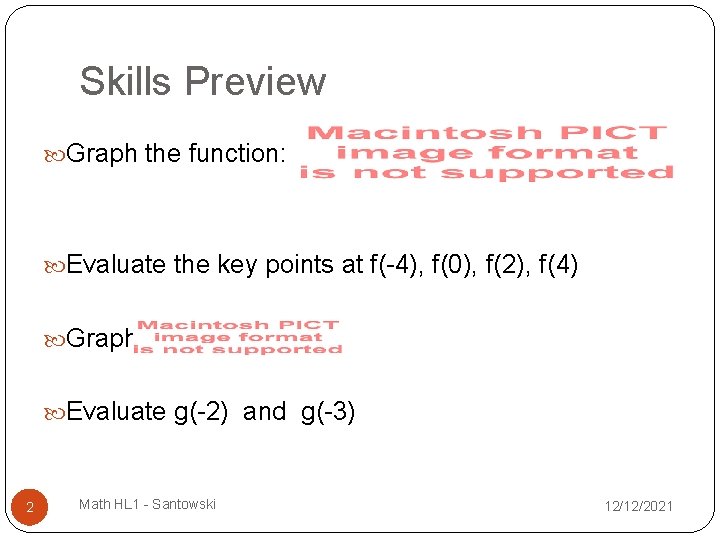 Skills Preview

Graph the function: Macintosh PICT image format is not supported

Evaluate the key points at f(-4), f(0), f(2), f(4)

Graph Macintosh PICT image format is not supported

Evaluate g(-2) and g(-3)

2 Math HL1 - Santowski 12/12/2021